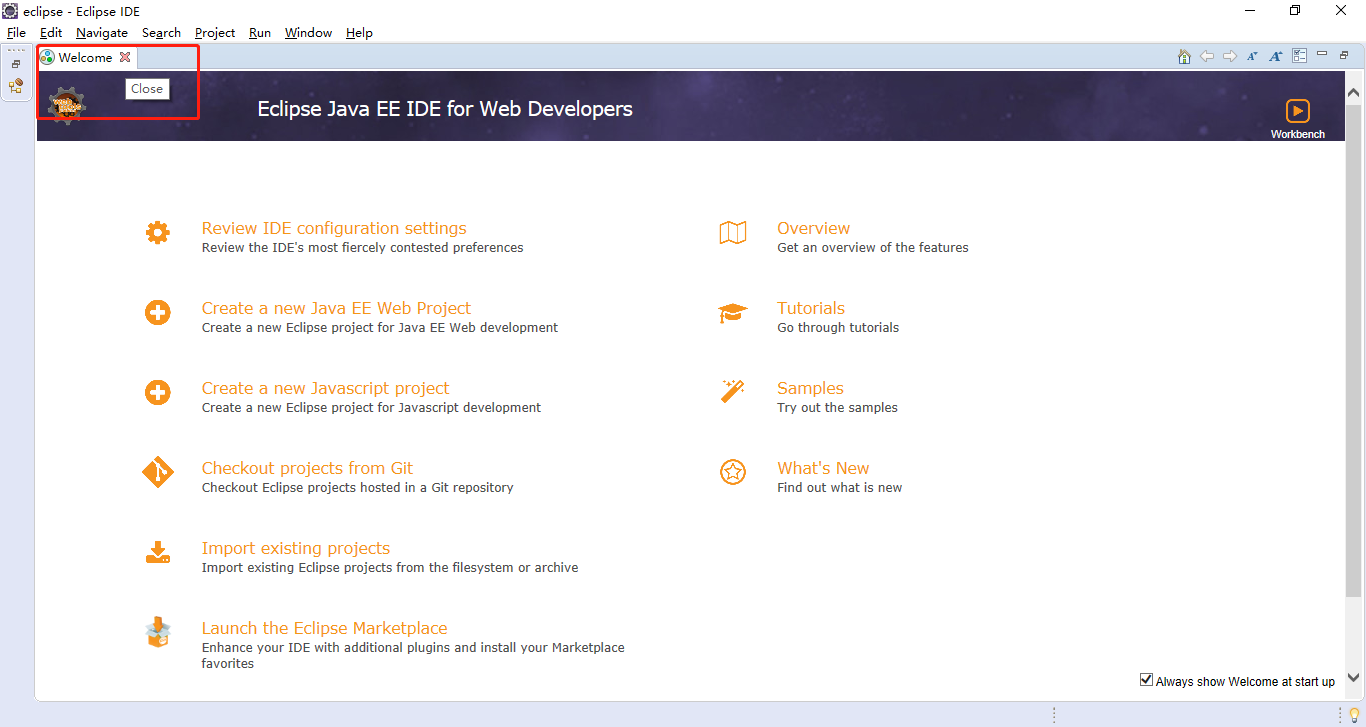 eclipse - Eclipse IDE

File Edit Navigate Search Project Run Window Help

Welcome

Close

Eclipse Java EE IDE for Web Developers

Workbench

Review IDE configuration settings
Review the IDE's most fiercely contested preferences

Create a new Java EE Web Project
Create a new Eclipse project for Java EE Web development

Create a new Javascript project
Create a new Eclipse project for Javascript development

Checkout projects from Git
Checkout Eclipse projects hosted in a Git repository

Import existing projects
Import existing Eclipse projects from the filesystem or archive

Launch the Eclipse Marketplace
Enhance your IDE with additional plugins and install your Marketplace favorites

Overview
Get an overview of the features

Tutorials
Go through tutorials

Samples
Try out the samples

What's New
Find out what is new

Always show Welcome at start up